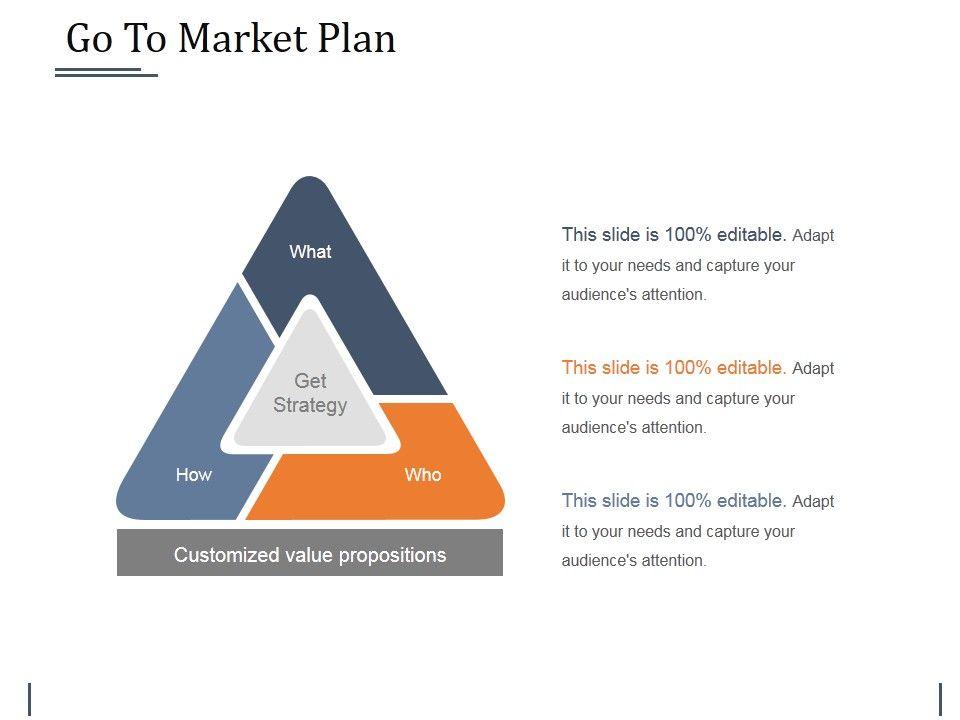 Go To Market Plan

What

Get Strategy

How

Who

Customized value propositions

This slide is 100% editable. Adapt it to your needs and capture your audience's attention.

This slide is 100% editable. Adapt it to your needs and capture your audience's attention.

This slide is 100% editable. Adapt it to your needs and capture your audience's attention.